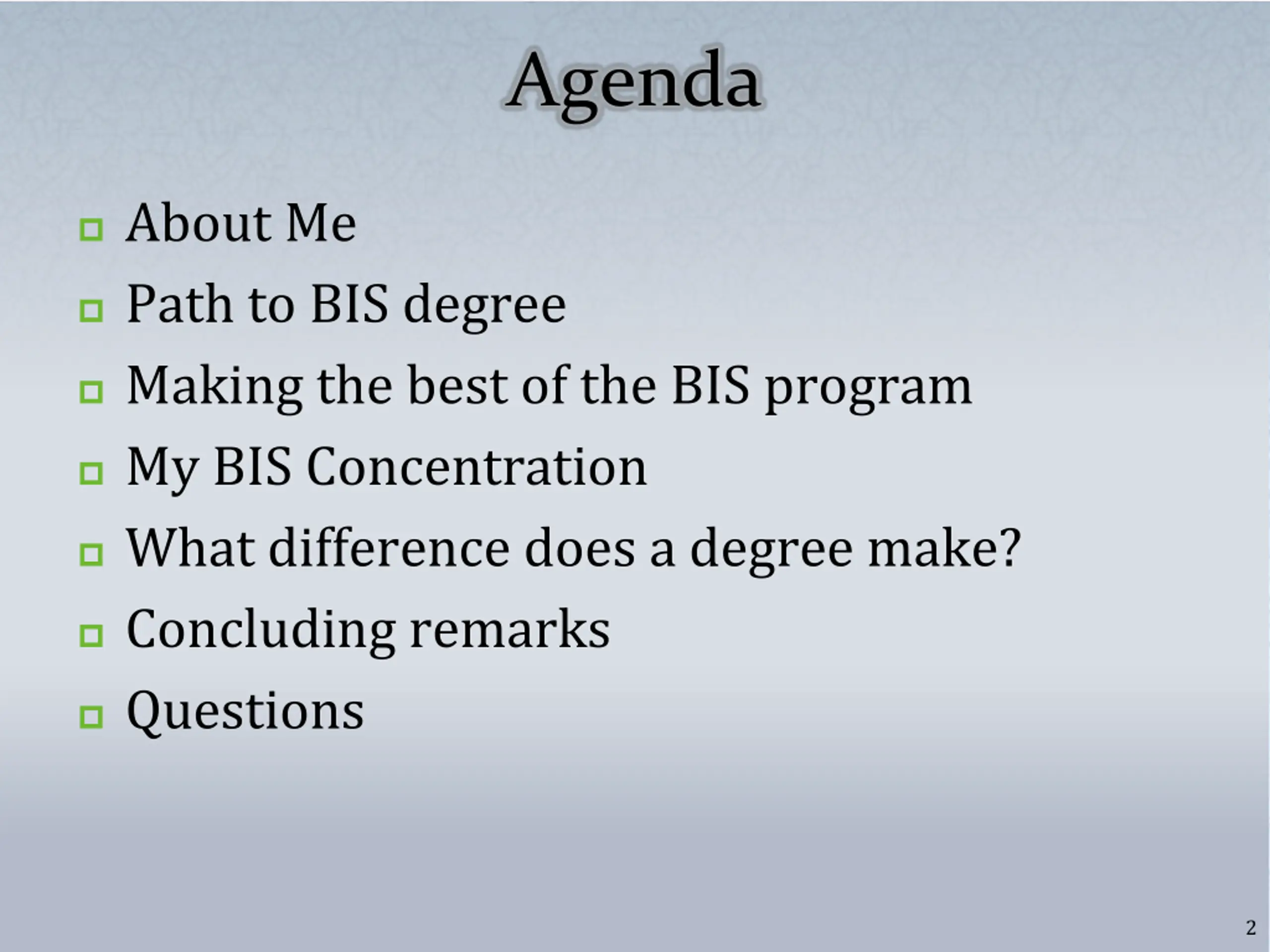 Agenda

- About Me
- Path to BIS degree
- Making the best of the BIS program
- My BIS Concentration
- What difference does a degree make?
- Concluding remarks
- Questions

2